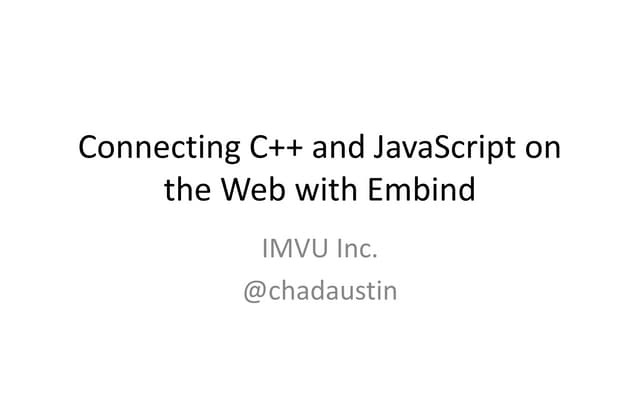 Connecting C++ and JavaScript on the Web with Embind

IMVU Inc.

@chadaustin